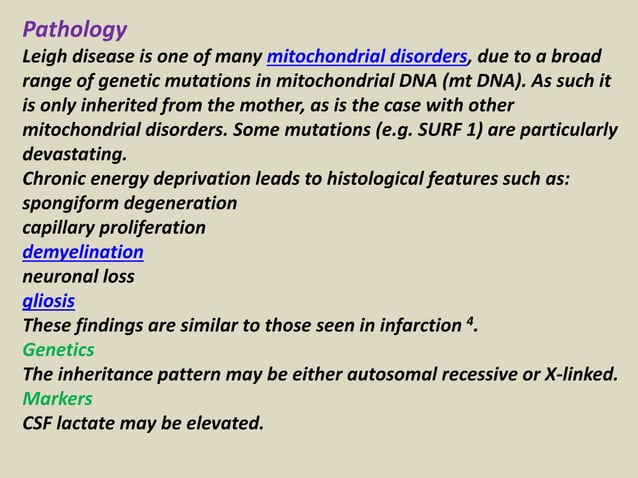 Pathology
Leigh disease is one of many mitochondrial disorders, due to a broad range of genetic mutations in mitochondrial DNA (mt DNA). As such it is only inherited from the mother, as is the case with other mitochondrial disorders. Some mutations (e.g. SURF 1) are particularly devastating.
Chronic energy deprivation leads to histological features such as:
spongiform degeneration
capillary proliferation
demyelination
neuronal loss
gliosis
These findings are similar to those seen in infarction $^4$.
Genetics
The inheritance pattern may be either autosomal recessive or X-linked.
Markers
CSF lactate may be elevated.